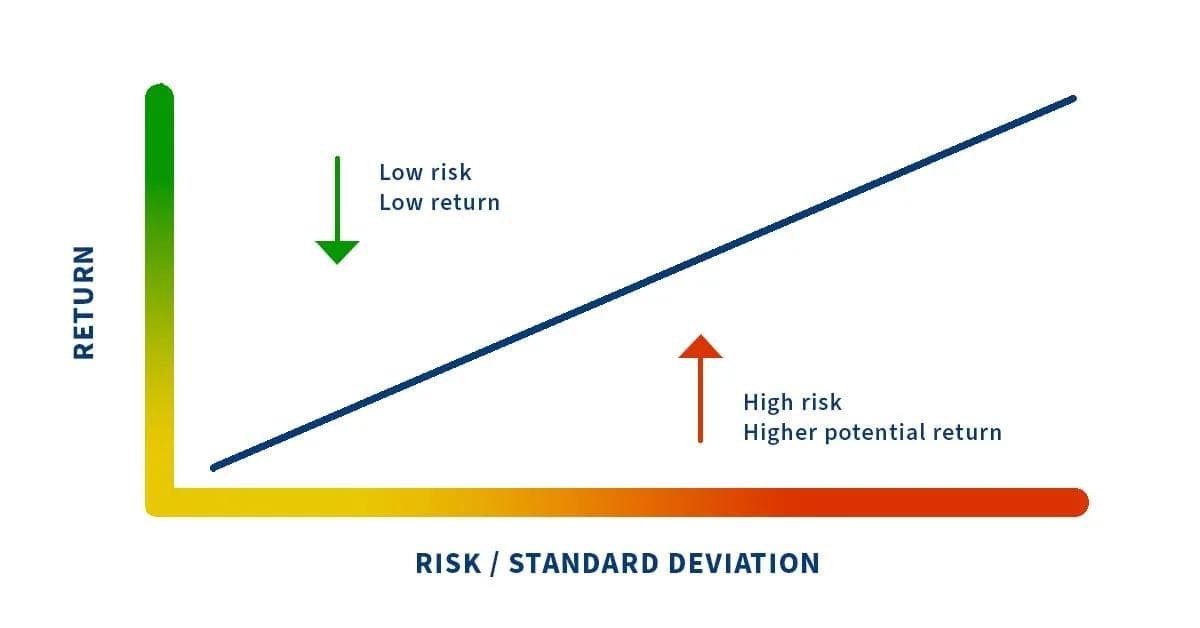 RETURN

Low risk
Low return

High risk
Higher potential return

RISK / STANDARD DEVIATION